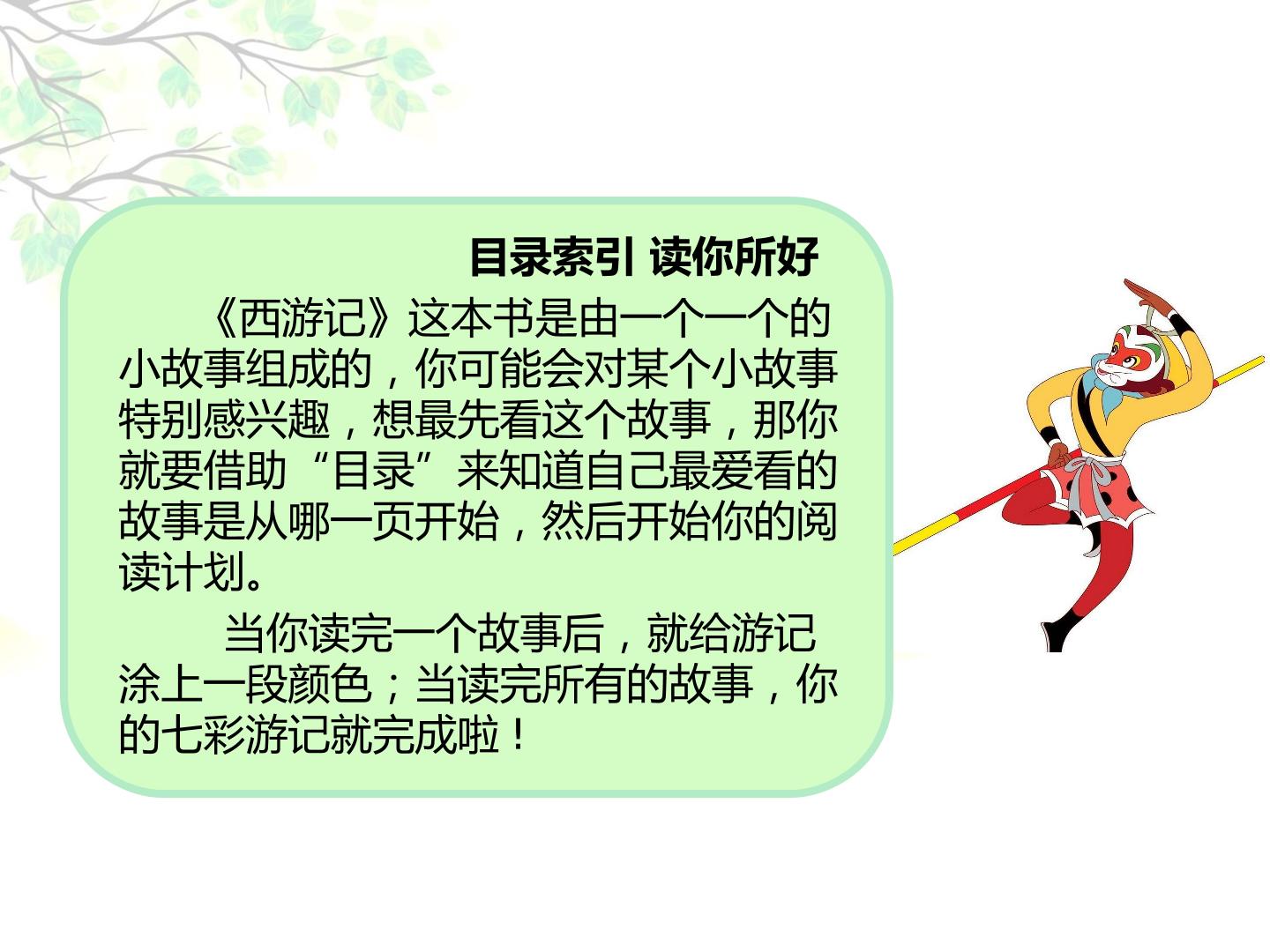 目录索引 读你所好

《西游记》这本书是由一个一个的小故事组成的，你可能会对某个小故事特别感兴趣，想最先看这个故事，那你就要借助“目录”来知道自己最爱看的故事是从哪一页开始，然后开始你的阅读计划。

当你读完一个故事后，就给游记涂上一段颜色；当读完所有的故事，你的七彩游记就完成啦！